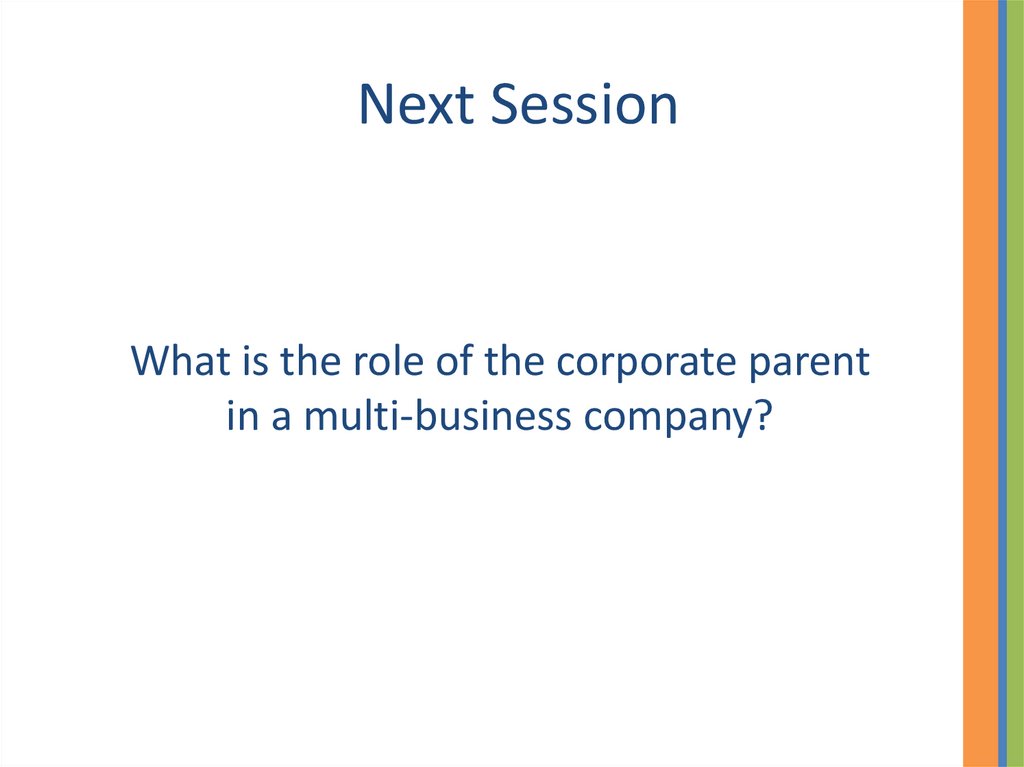 Next Session

What is the role of the corporate parent in a multi-business company?